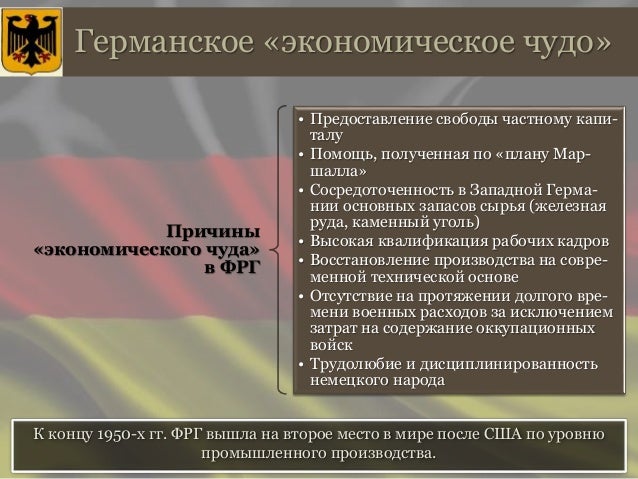 Германское «экономическое чудо»

Причины «экономического чуда» в ФРГ

• Предоставление свободы частному капиталу
• Помощь, полученная по «плану Маршалла»
• Сосредоточенность в Западной Германии основных запасов сырья (железная руда, каменный уголь)
• Высокая квалификация рабочих кадров
• Восстановление производства на современной технической основе
• Отсутствие на протяжении долгого времени военных расходов за исключением затрат на содержание оккупационных войск
• Трудолюбие и дисциплинированность немецкого народа

К концу 1950-х гг. ФРГ вышла на второе место в мире после США по уровню промышленного производства.